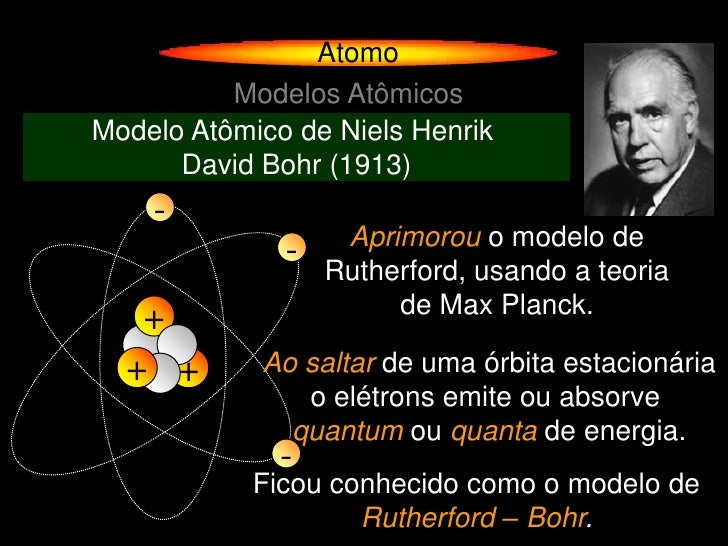 Atomo

Modelos Atômicos

Modelo Atômico de Niels Henrik David Bohr (1913)

-
-
+
+
+
-

Aprimorou o modelo de Rutherford, usando a teoria de Max Planck.

Ao saltar de uma órbita estacionária o elétrons emite ou absorve quantum ou quanta de energia.

Ficou conhecido como o modelo de Rutherford – Bohr.